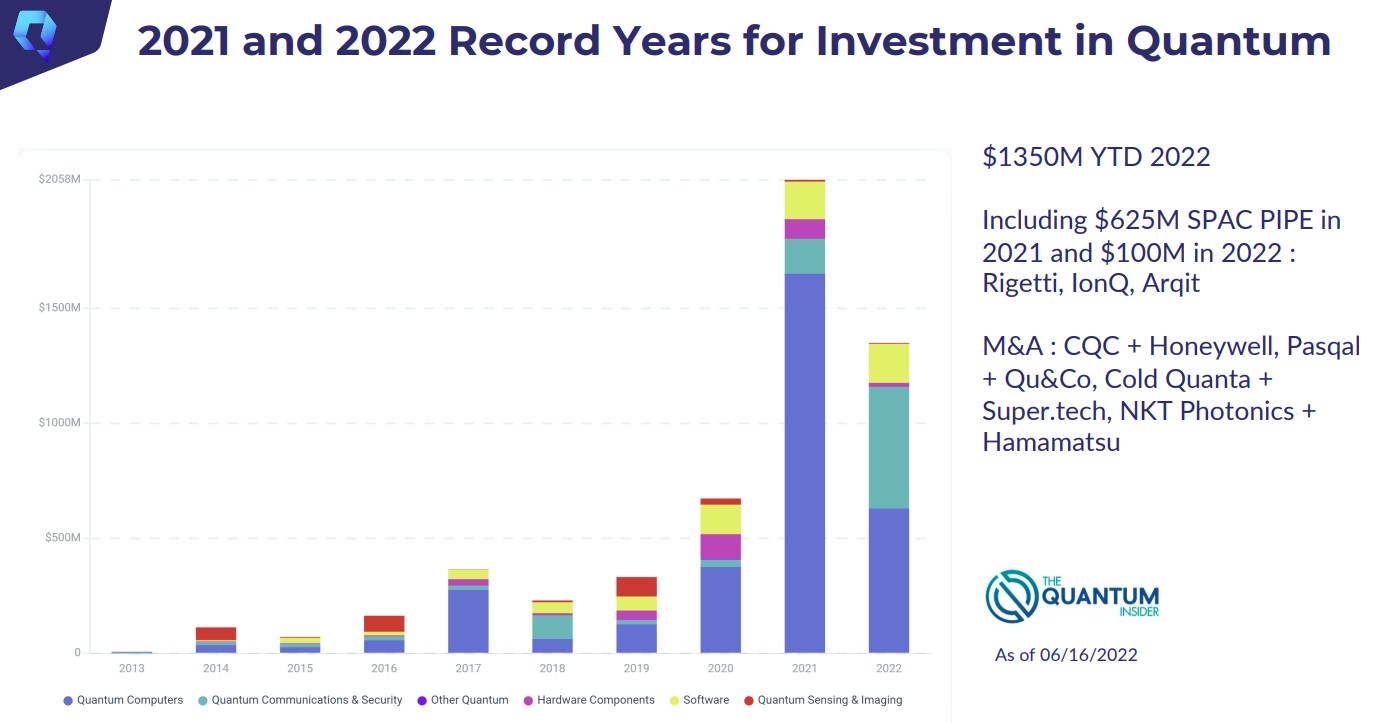 2021 and 2022 Record Years for Investment in Quantum

$2058M
$1500M
$1000M
$500M
0

2013 2014 2015 2016 2017 2018 2019 2020 2021 2022

Quantum Computers
Quantum Communications & Security
Other Quantum
Hardware Components
Software
Quantum Sensing & Imaging

$1350M YTD 2022

Including $625M SPAC PIPE in 2021 and $100M in 2022 : Rigetti, IonQ, Arqit

M&A : CQC + Honeywell, Pasqal + Qu&Co, Cold Quanta + Super.tech, NKT Photonics + Hamamatsu

THE QUANTUM INSIDER

As of 06/16/2022